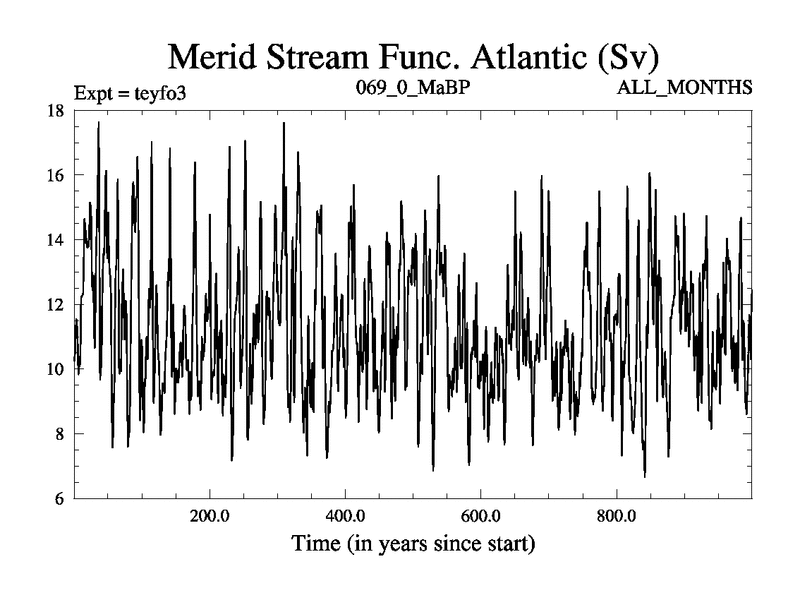 Merid Stream Func. Atlantic (Sv)

Expt = teyfo3

069_0_MaBP

ALL_MONTHS

18
16
14
12
10
8
6

200.0
400.0
600.0
800.0

Time (in years since start)